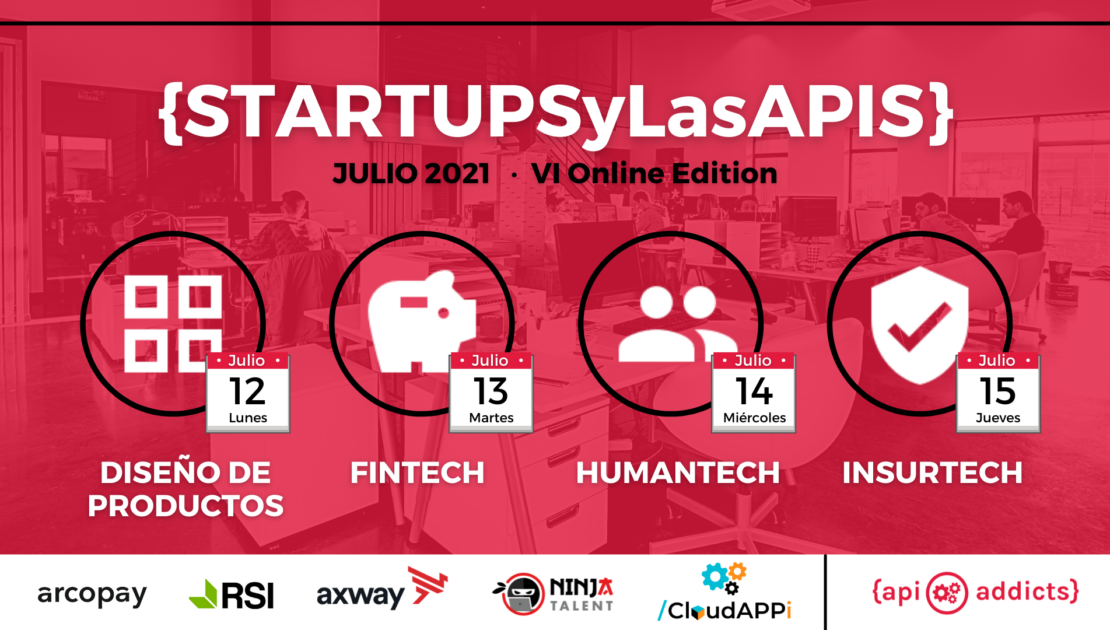 {STARTUPSyLasAPIS}

JULIO 2021 · VI Online Edition

Julio
12
Lunes

DISEÑO DE PRODUCTOS

Julio
13
Martes

FINTECH

Julio
14
Miércoles

HUMANTECH

Julio
15
Jueves

INSURTECH

arcopay RSI axway NINJA TALENT /CloudAPPi {api addicts}